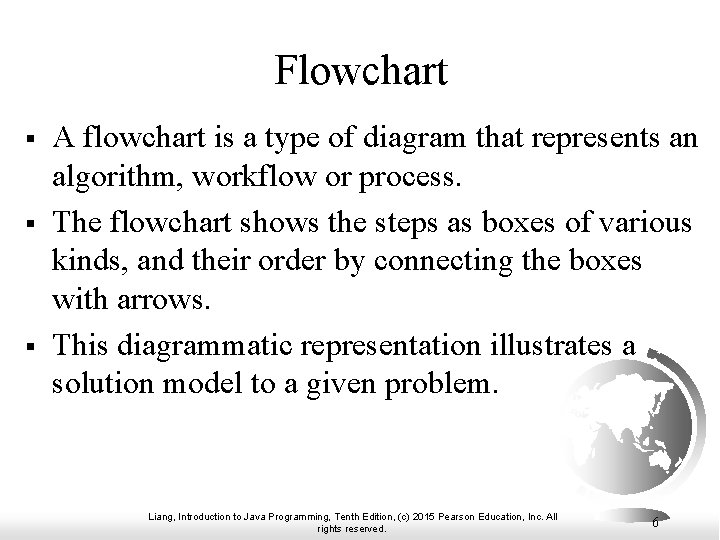 Flowchart

▪ A flowchart is a type of diagram that represents an algorithm, workflow or process.

▪ The flowchart shows the steps as boxes of various kinds, and their order by connecting the boxes with arrows.

▪ This diagrammatic representation illustrates a solution model to a given problem.

Liang, Introduction to Java Programming, Tenth Edition, (c) 2015 Pearson Education, Inc. All rights reserved.

6